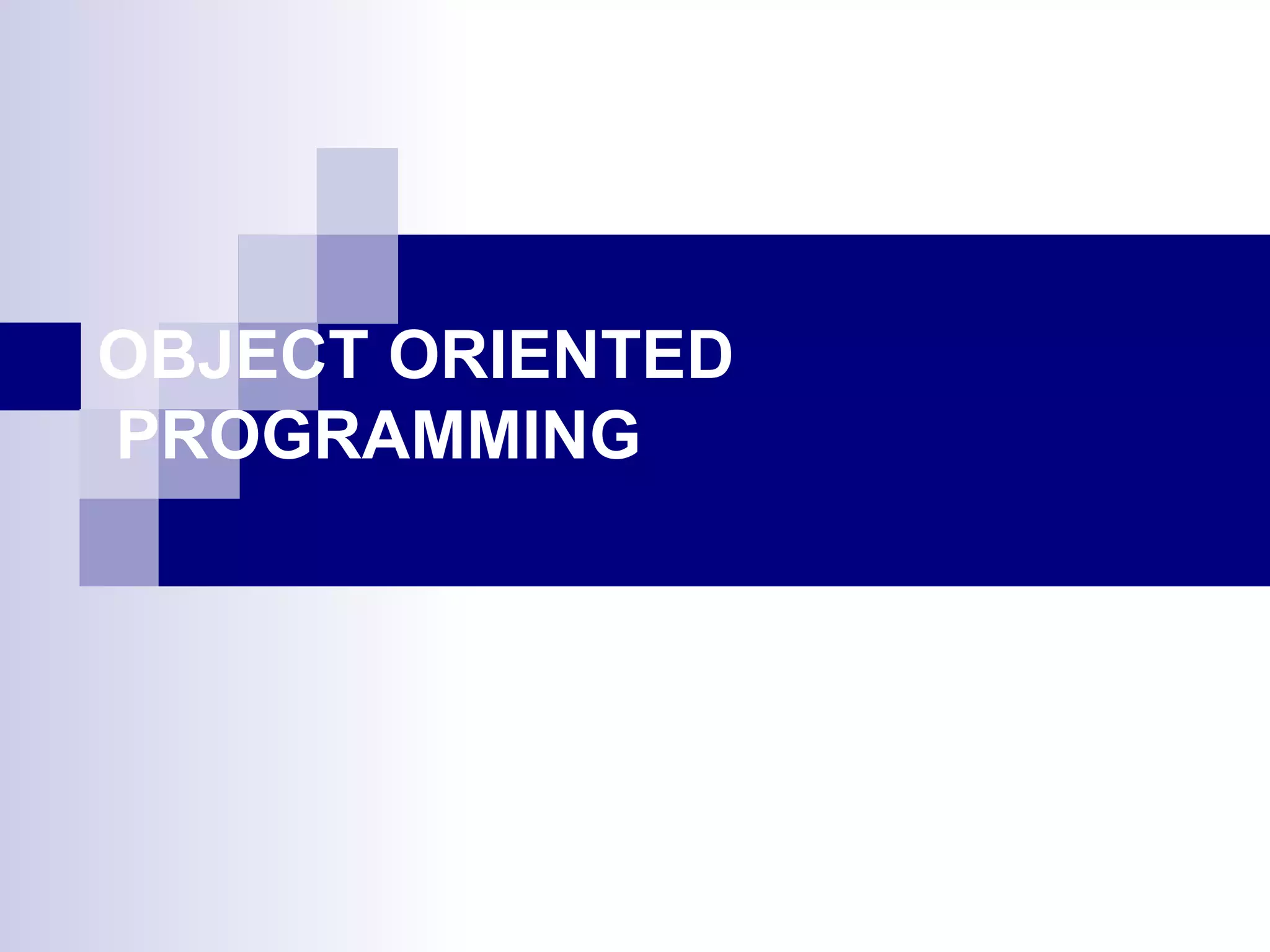 OBJECT ORIENTED PROGRAMMING